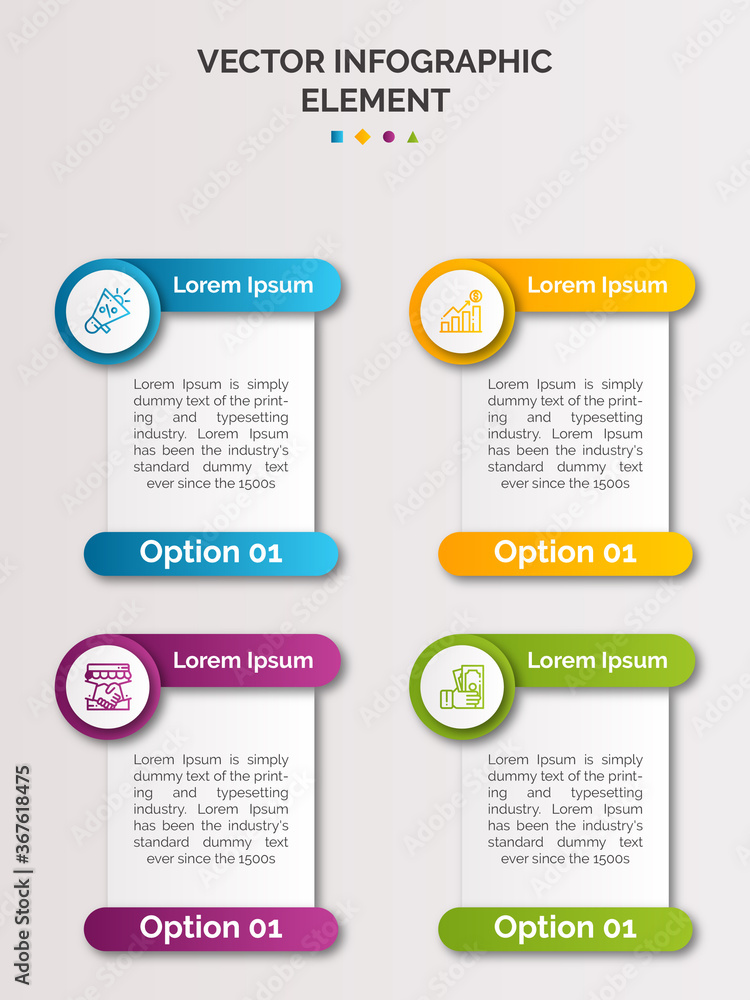 VECTOR INFOGRAPHIC ELEMENT

Lorem Ipsum

Lorem Ipsum is simply dummy text of the printing and typesetting industry. Lorem Ipsum has been the industry's standard dummy text ever since the 1500s

Option 01

Lorem Ipsum

Lorem Ipsum is simply dummy text of the printing and typesetting industry. Lorem Ipsum has been the industry's standard dummy text ever since the 1500s

Option 01

Lorem Ipsum

Lorem Ipsum is simply dummy text of the printing and typesetting industry. Lorem Ipsum has been the industry's standard dummy text ever since the 1500s

Option 01

Lorem Ipsum

Lorem Ipsum is simply dummy text of the printing and typesetting industry. Lorem Ipsum has been the industry's standard dummy text ever since the 1500s

Option 01

Adobe Stock | #367618475